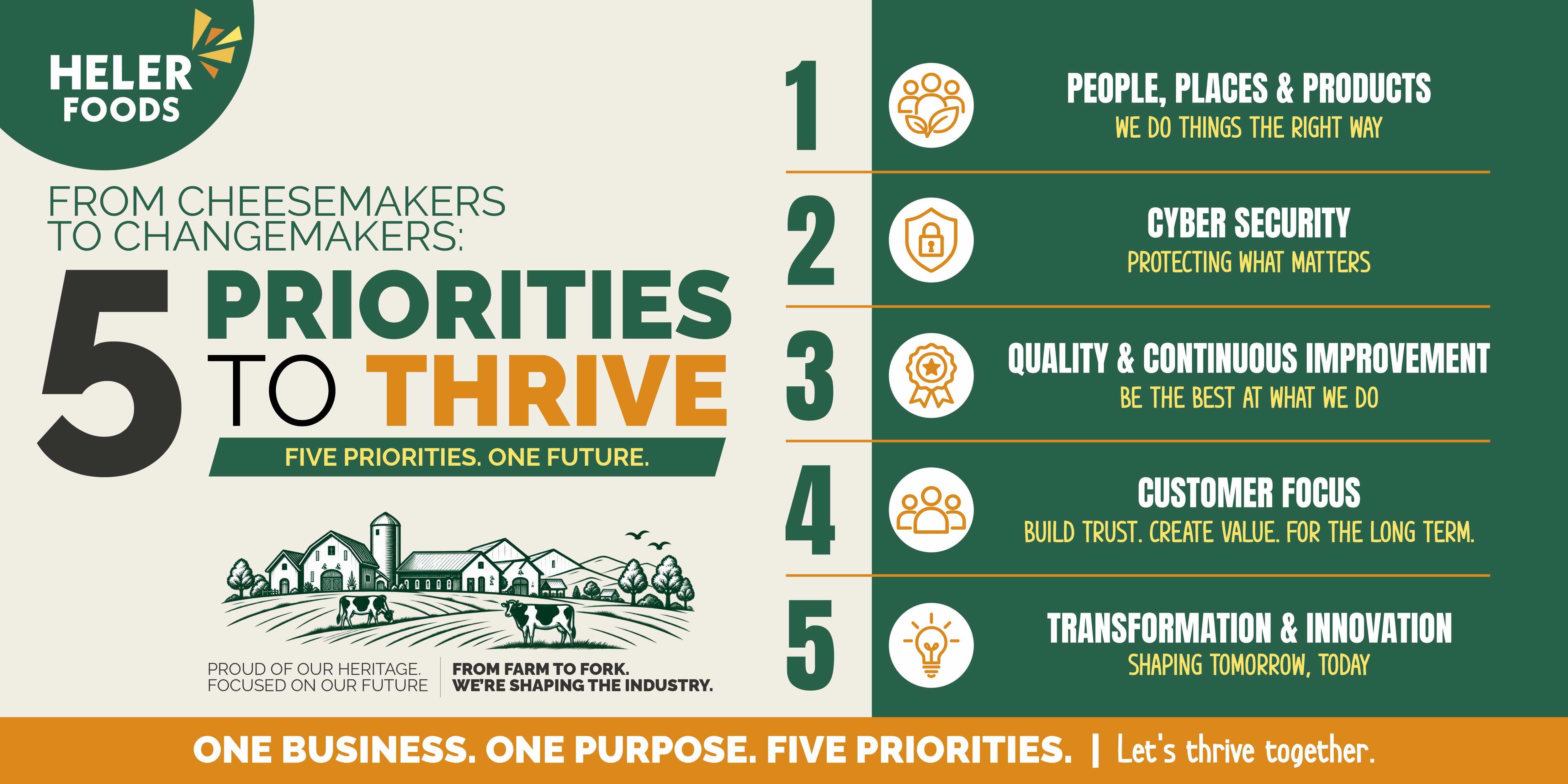 HELER FOODS

FROM CHEESEMAKERS TO CHANGEMAKERS:

5 PRIORITIES TO THRIVE

FIVE PRIORITIES. ONE FUTURE.

PROUD OF OUR HERITAGE. FOCUSED ON OUR FUTURE

FROM FARM TO FORK. WE'RE SHAPING THE INDUSTRY.

1 PEOPLE, PLACES & PRODUCTS
WE DO THINGS THE RIGHT WAY

2 CYBER SECURITY
PROTECTING WHAT MATTERS

3 QUALITY & CONTINUOUS IMPROVEMENT
BE THE BEST AT WHAT WE DO

4 CUSTOMER FOCUS
BUILD TRUST. CREATE VALUE. FOR THE LONG TERM.

5 TRANSFORMATION & INNOVATION
SHAPING TOMORROW, TODAY

ONE BUSINESS. ONE PURPOSE. FIVE PRIORITIES. | Let's thrive together.